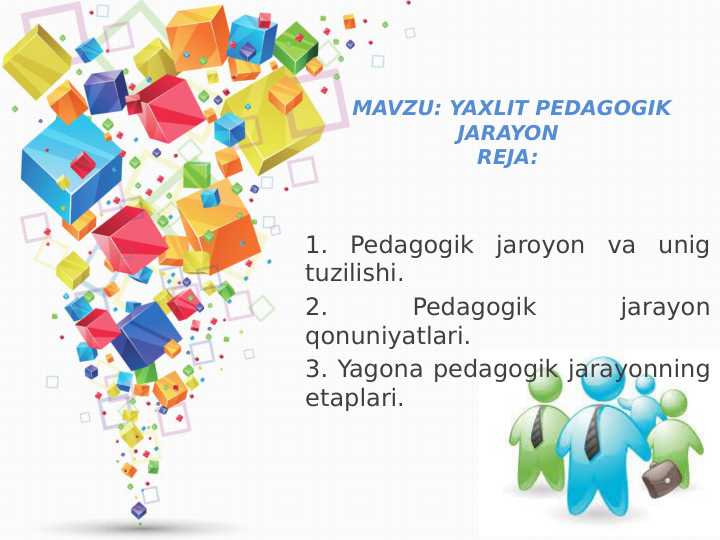 MAVZU: YAXLIT PEDAGOGIK JARAYON
REJA:

1. Pedagogik jaroyon va unig tuzilishi.

2. Pedagogik jarayon qonuniyatlari.

3. Yagona pedagogik jarayonning etaplari.